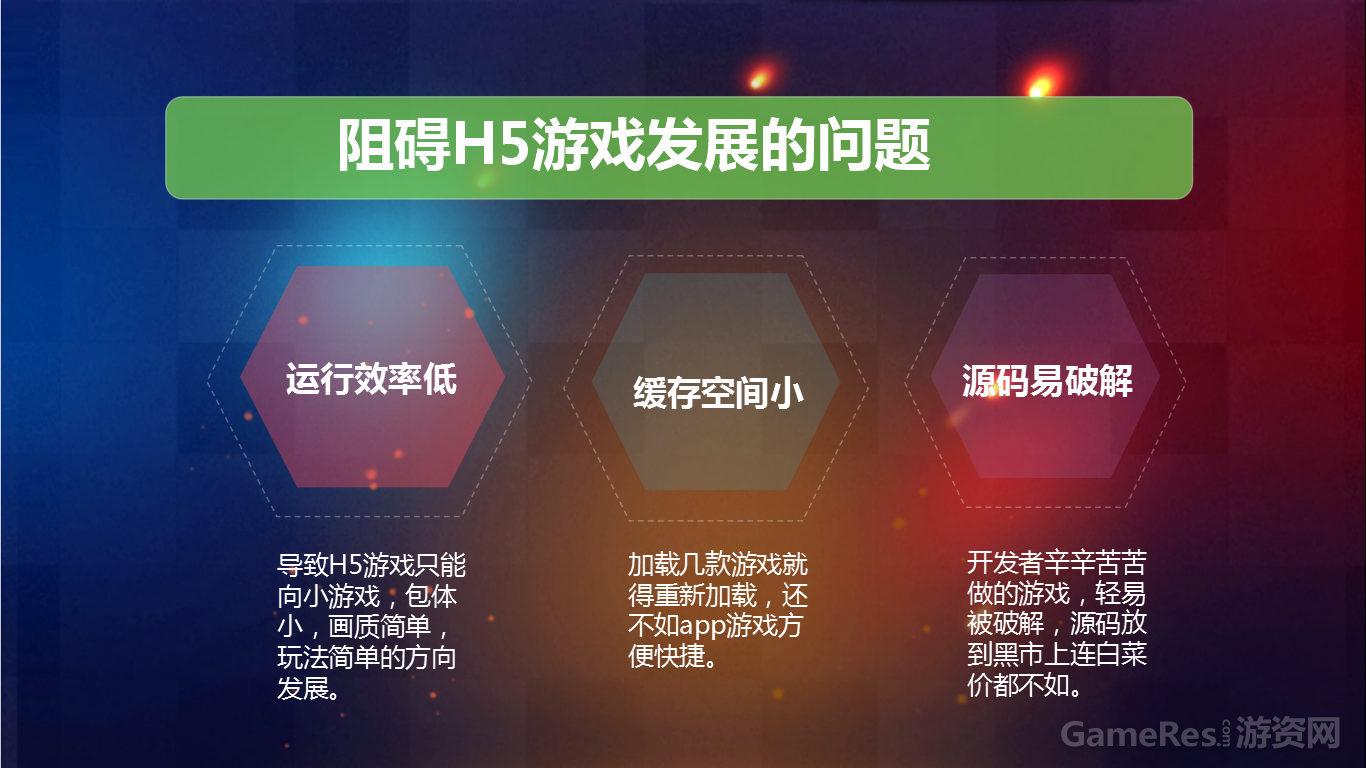 阻碍H5游戏发展的问题

运行效率低

缓存空间小

源码易破解

导致H5游戏只能向小游戏，包体小，画质简单，玩法简单的方向发展。

加载几款游戏就得重新加载，还不如app游戏方便快捷。

开发者辛辛苦苦做的游戏，轻易被破解，源码放到黑市上连白菜价都不如。

GameRes.com 游资网